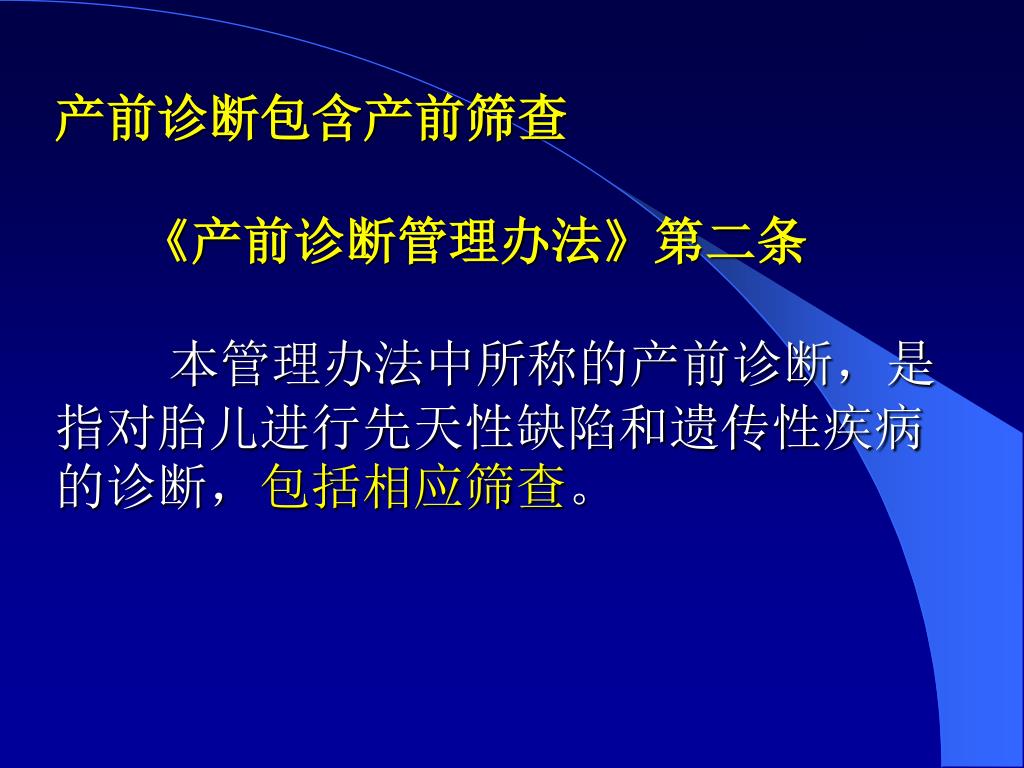 产前诊断包含产前筛查

《产前诊断管理办法》第二条

本管理办法中所称的产前诊断，是指对胎儿进行先天性缺陷和遗传性疾病的诊断，包括相应筛查。